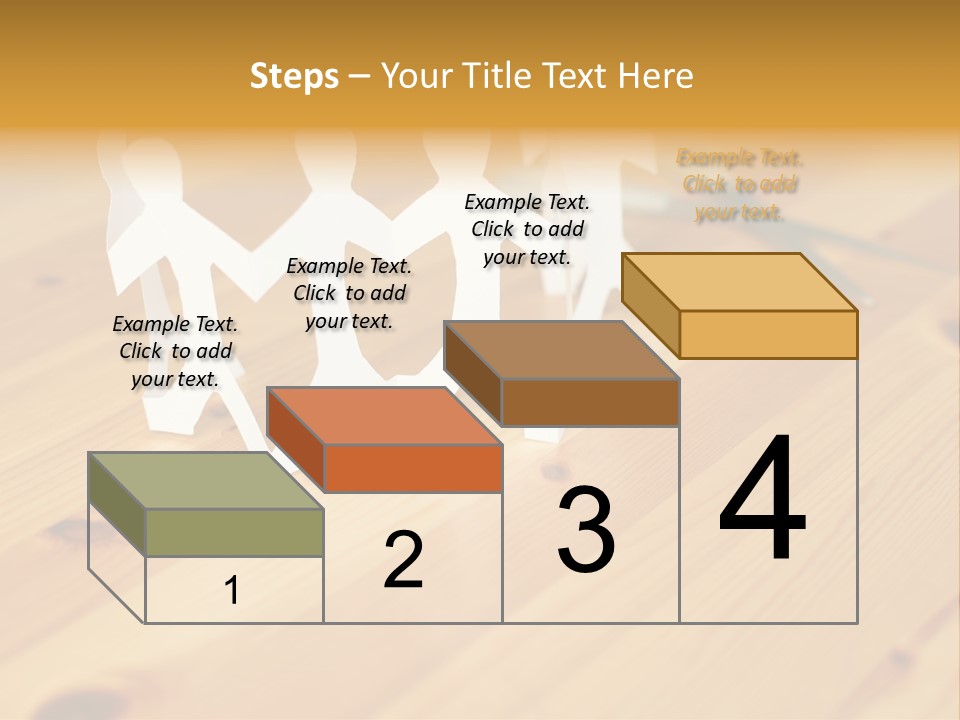 Steps – Your Title Text Here

Example Text. Click to add your text.

Example Text. Click to add your text.

Example Text. Click to add your text.

Example Text. Click to add your text.

1

2

3

4